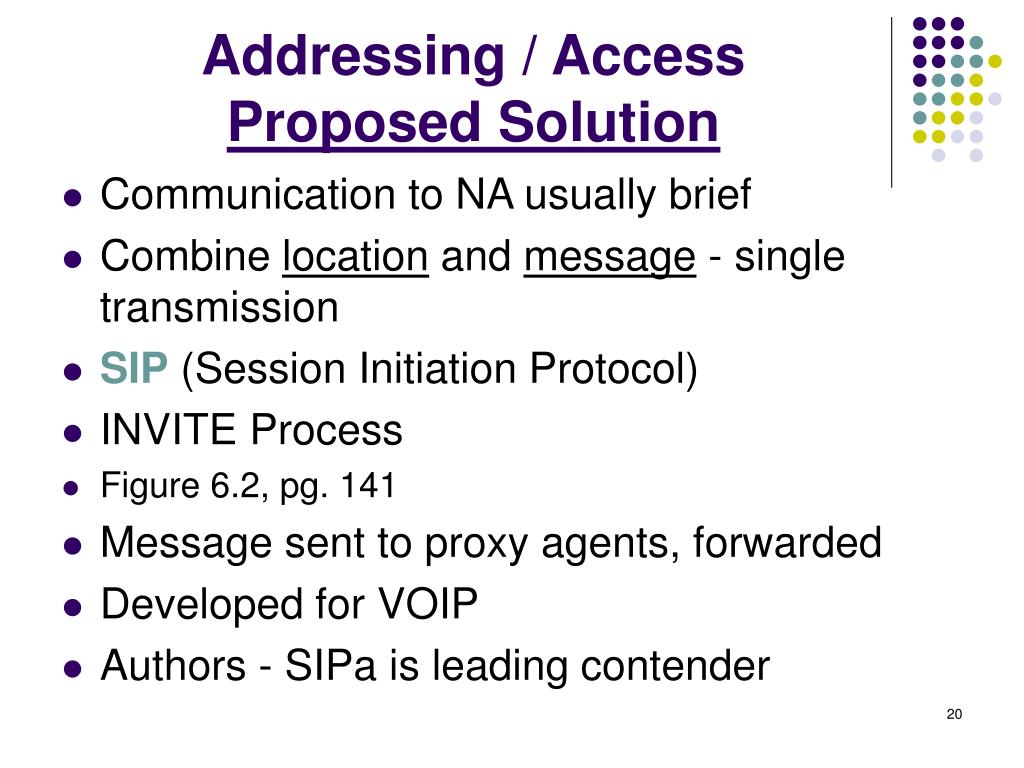 Addressing / Access
Proposed Solution

- Communication to NA usually brief
- Combine location and message - single transmission
- SIP (Session Initiation Protocol)
- INVITE Process
- Figure 6.2, pg. 141
- Message sent to proxy agents, forwarded
- Developed for VOIP
- Authors - SIPa is leading contender

20